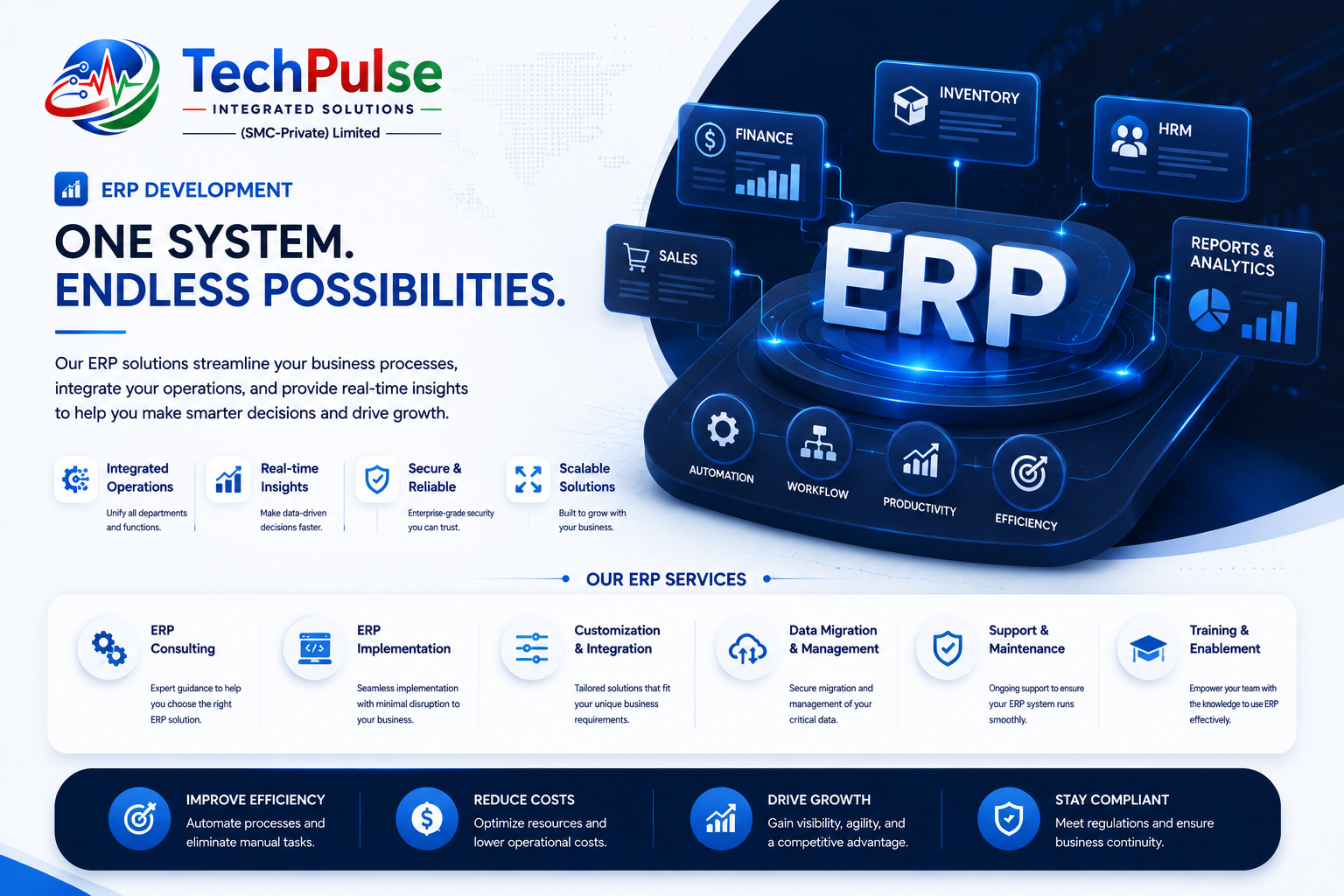 TechPulse
INTEGRATED SOLUTIONS
(SMC-Private) Limited

ERP DEVELOPMENT

ONE SYSTEM.
ENDLESS POSSIBILITIES.

Our ERP solutions streamline your business processes, integrate your operations, and provide real-time insights to help you make smarter decisions and drive growth.

Integrated Operations
Unify all departments and functions.

Real-time Insights
Make data-driven decisions faster.

Secure & Reliable
Enterprise-grade security you can trust.

Scalable Solutions
Built to grow with your business.

FINANCE
INVENTORY
HRM
SALES
ERP
REPORTS & ANALYTICS
AUTOMATION
WORKFLOW
PRODUCTIVITY
EFFICIENCY

OUR ERP SERVICES

ERP Consulting
Expert guidance to help you choose the right ERP solution.

ERP Implementation
Seamless implementation with minimal disruption to your business.

Customization & Integration
Tailored solutions that fit your unique business requirements.

Data Migration & Management
Secure migration and management of your critical data.

Support & Maintenance
Ongoing support to ensure your ERP system runs smoothly.

Training & Enablement
Empower your team with the knowledge to use ERP effectively.

IMPROVE EFFICIENCY
Automate processes and eliminate manual tasks.

REDUCE COSTS
Optimize resources and lower operational costs.

DRIVE GROWTH
Gain visibility, agility, and a competitive advantage.

STAY COMPLIANT
Meet regulations and ensure business continuity.